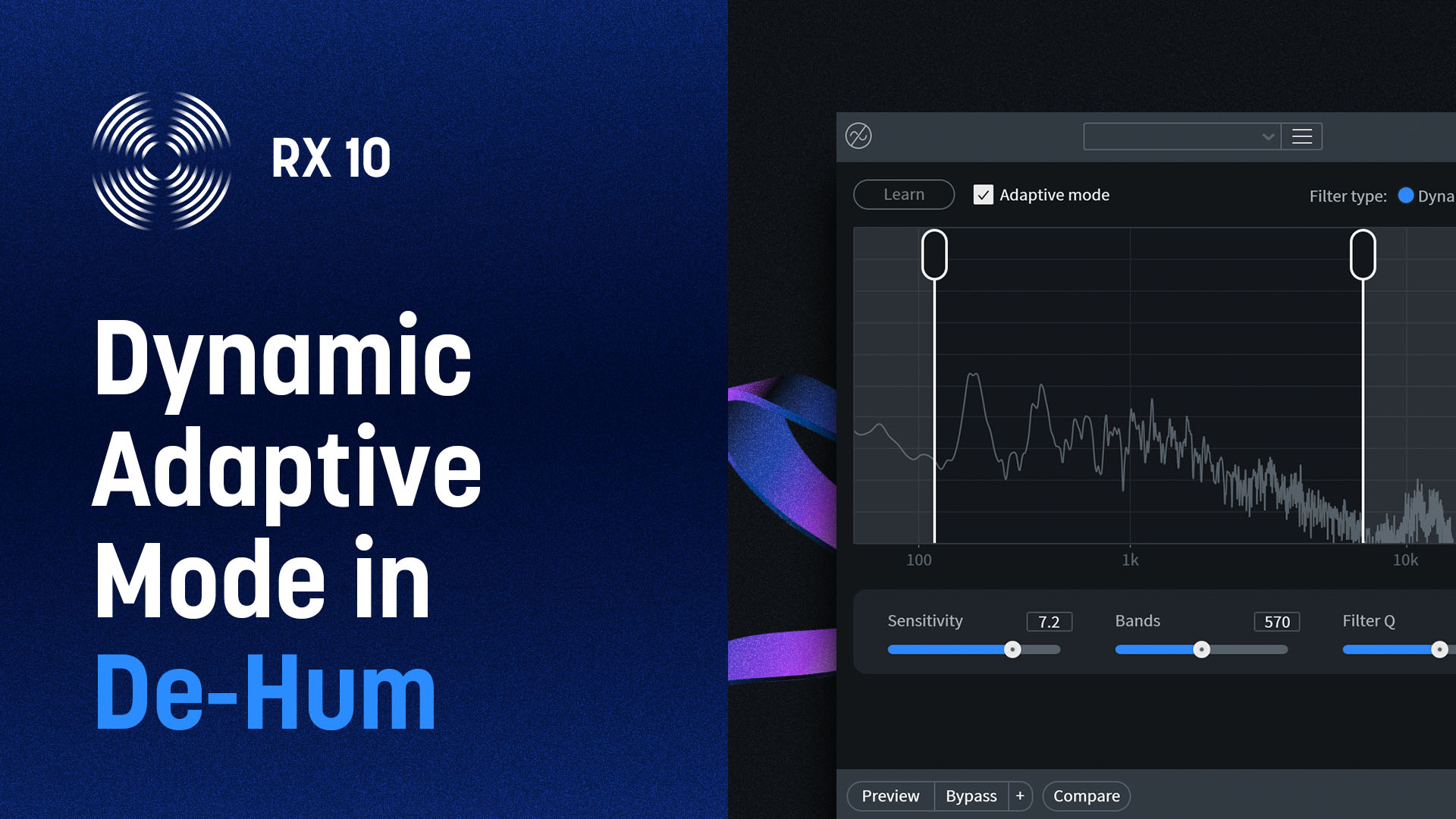 RX 10

Dynamic Adaptive Mode in De-Hum

Learn
Adaptive mode
Filter type: Dyna

100
1k
10k

Sensitivity 7.2
Bands 570
Filter Q

Preview
Bypass
+
Compare